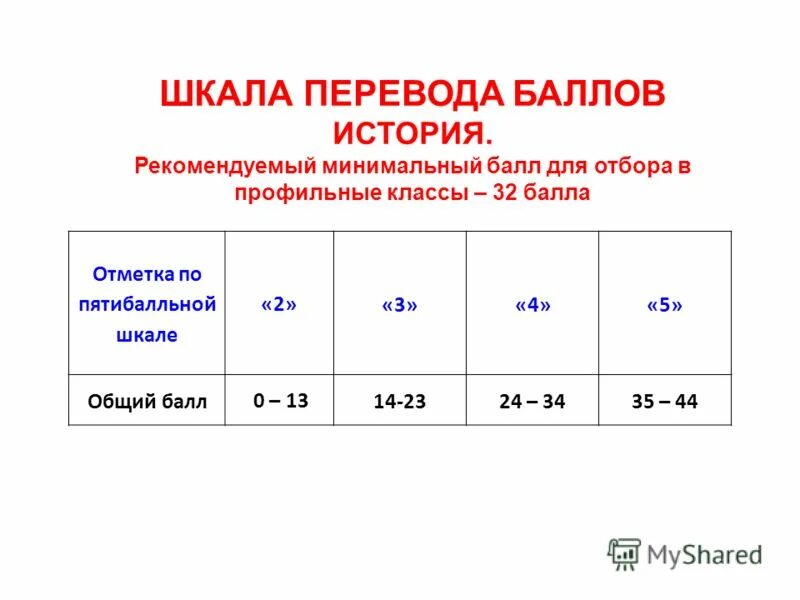 ШКАЛА ПЕРЕВОДА БАЛЛОВ
ИСТОРИЯ.
Рекомендуемый минимальный балл для отбора в профильные классы – 32 балла

| Отметка по пятибалльной шкале | «2» | «3» | «4» | «5» |
|---|---|---|---|---|
| Общий балл | 0 – 13 | 14-23 | 24 – 34 | 35 – 44 |

MyShared